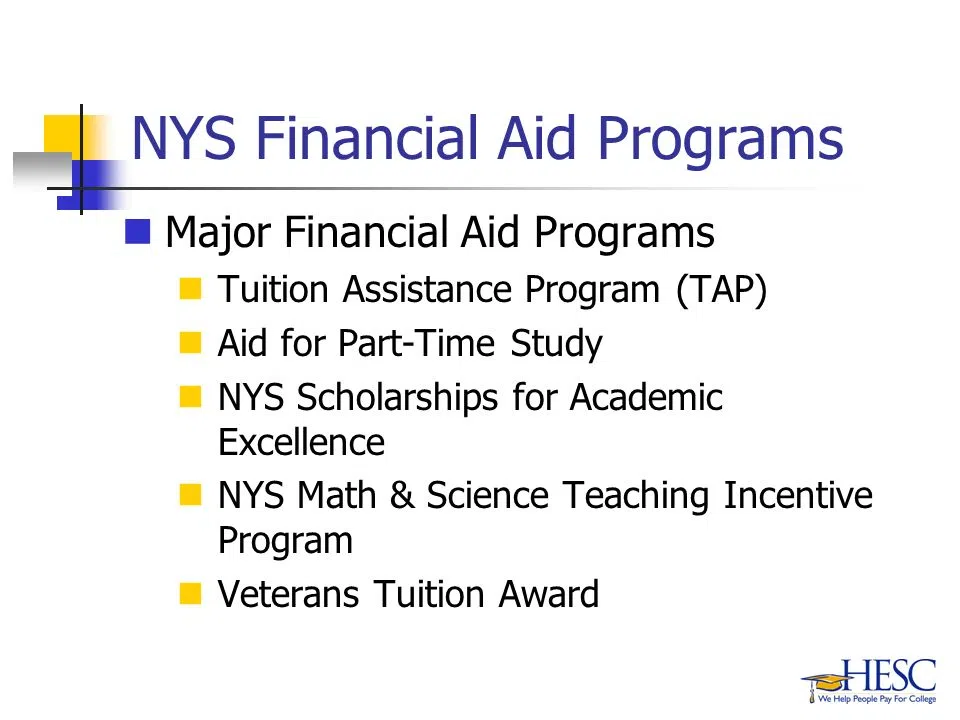 NYS Financial Aid Programs

Major Financial Aid Programs

Tuition Assistance Program (TAP)

Aid for Part-Time Study

NYS Scholarships for Academic Excellence

NYS Math & Science Teaching Incentive Program

Veterans Tuition Award

HESC
We Help People Pay For College